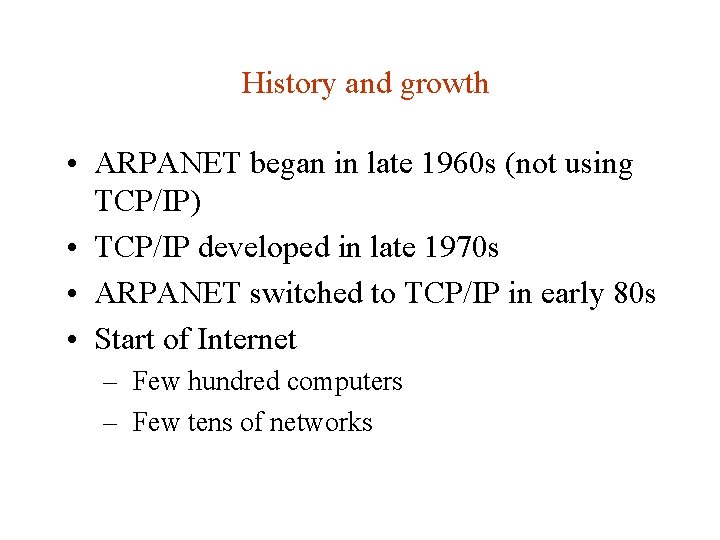 History and growth

• ARPANET began in late 1960s (not using TCP/IP)
• TCP/IP developed in late 1970s
• ARPANET switched to TCP/IP in early 80s
• Start of Internet
– Few hundred computers
– Few tens of networks